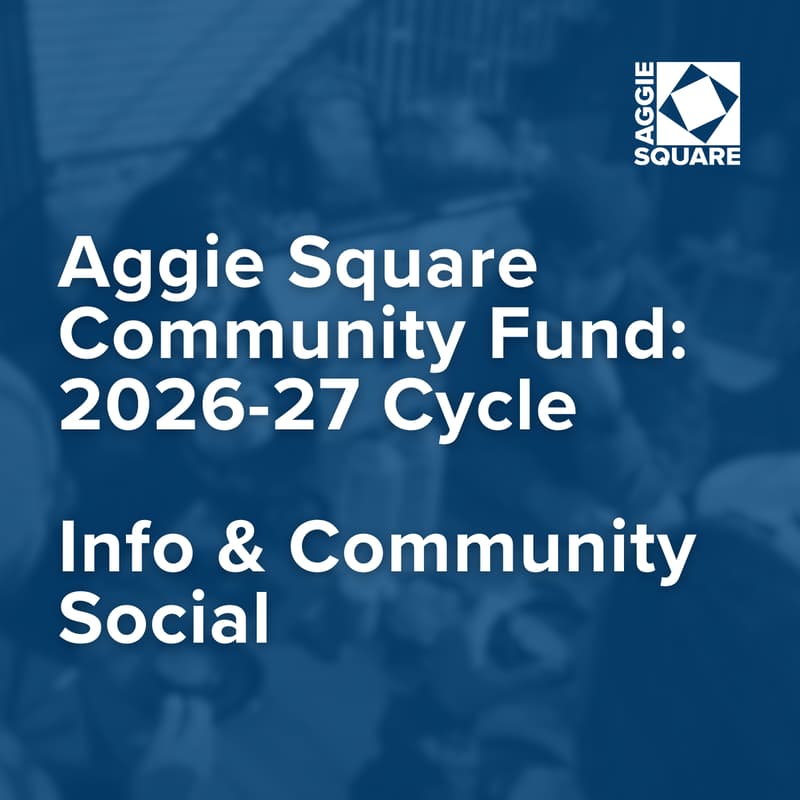 AGGIE SQUARE

Aggie Square Community Fund: 2026-27 Cycle

Info & Community Social